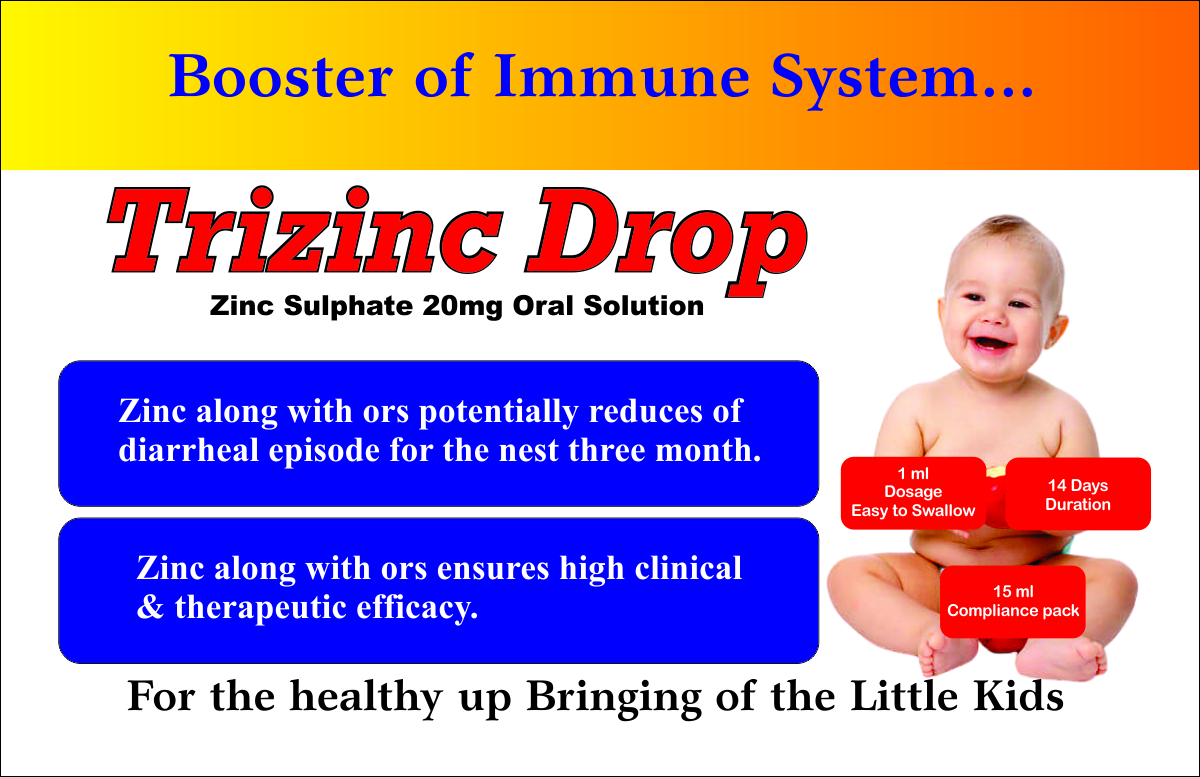 Booster of Immune System...

Trizinc Drop

Zinc Sulphate 20mg Oral Solution

Zinc along with ors potentially reduces of diarrheal episode for the nest three month.

Zinc along with ors ensures high clinical & therapeutic efficacy.

1 ml
Dosage
Easy to Swallow

14 Days
Duration

15 ml
Compliance pack

For the healthy up Bringing of the Little Kids